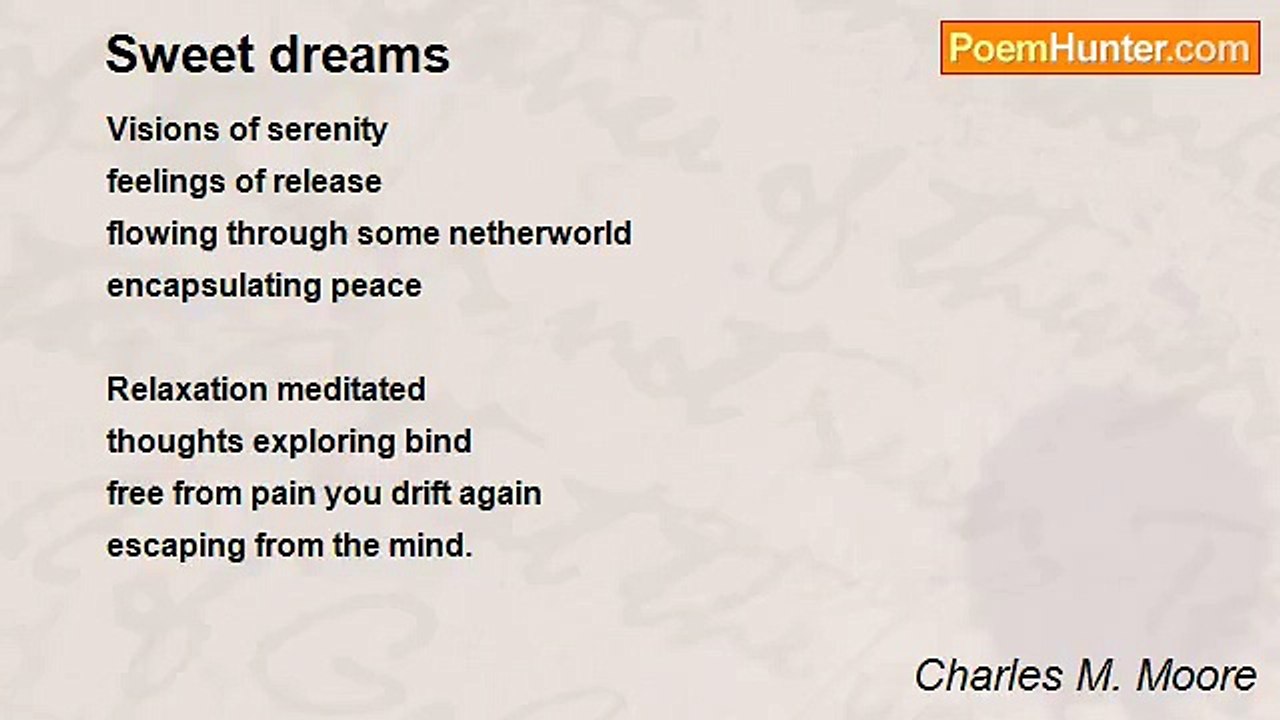 Sweet dreams

PoemHunter.com

Visions of serenity
feelings of release
flowing through some netherworld
encapsulating peace

Relaxation meditated
thoughts exploring bind
free from pain you drift again
escaping from the mind.

Charles M. Moore